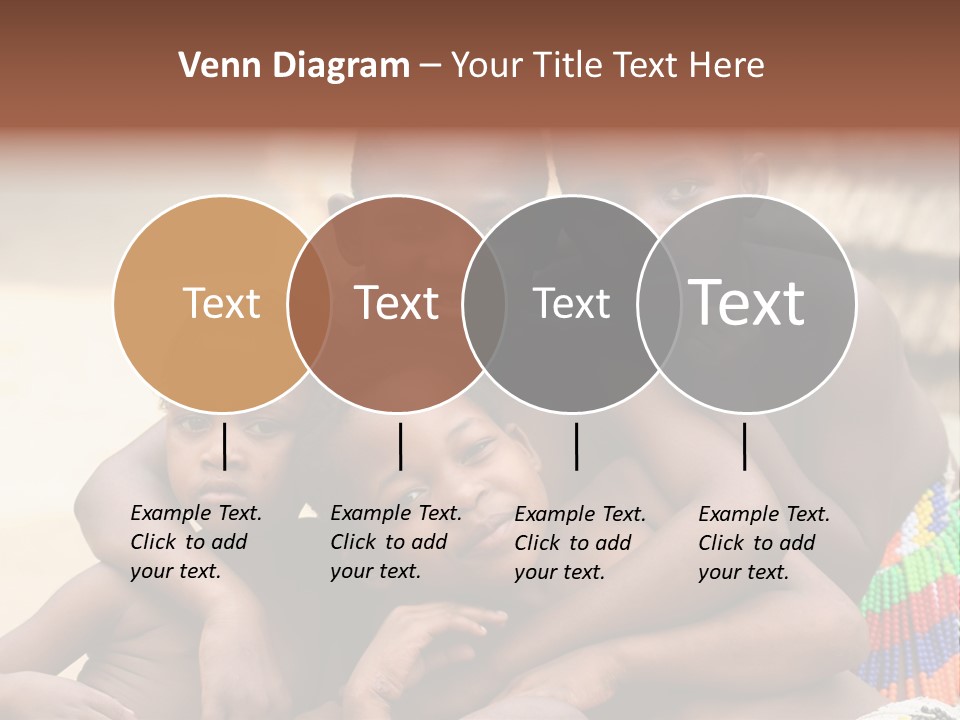 Venn Diagram – Your Title Text Here

Text

Text

Text

Text

Example Text. Click to add your text.

Example Text. Click to add your text.

Example Text. Click to add your text.

Example Text. Click to add your text.